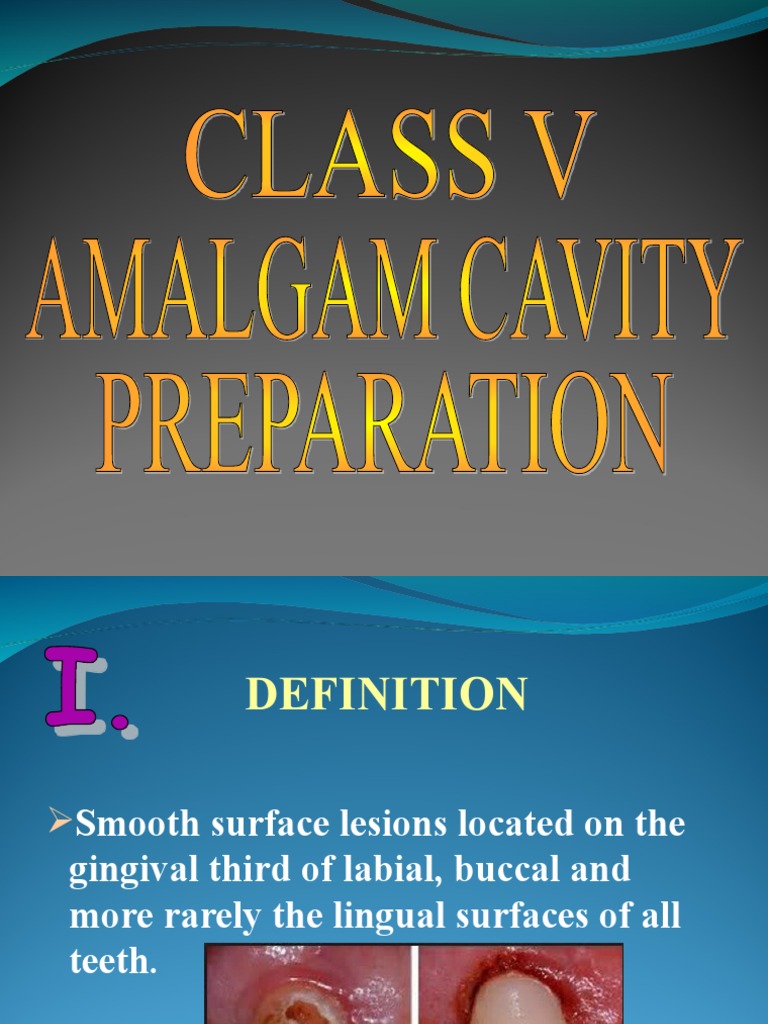 CLASS V AMALGAM CAVITY PREPARATION

I.

DEFINITION

➢Smooth surface lesions located on the gingival third of labial, buccal and more rarely the lingual surfaces of all teeth.